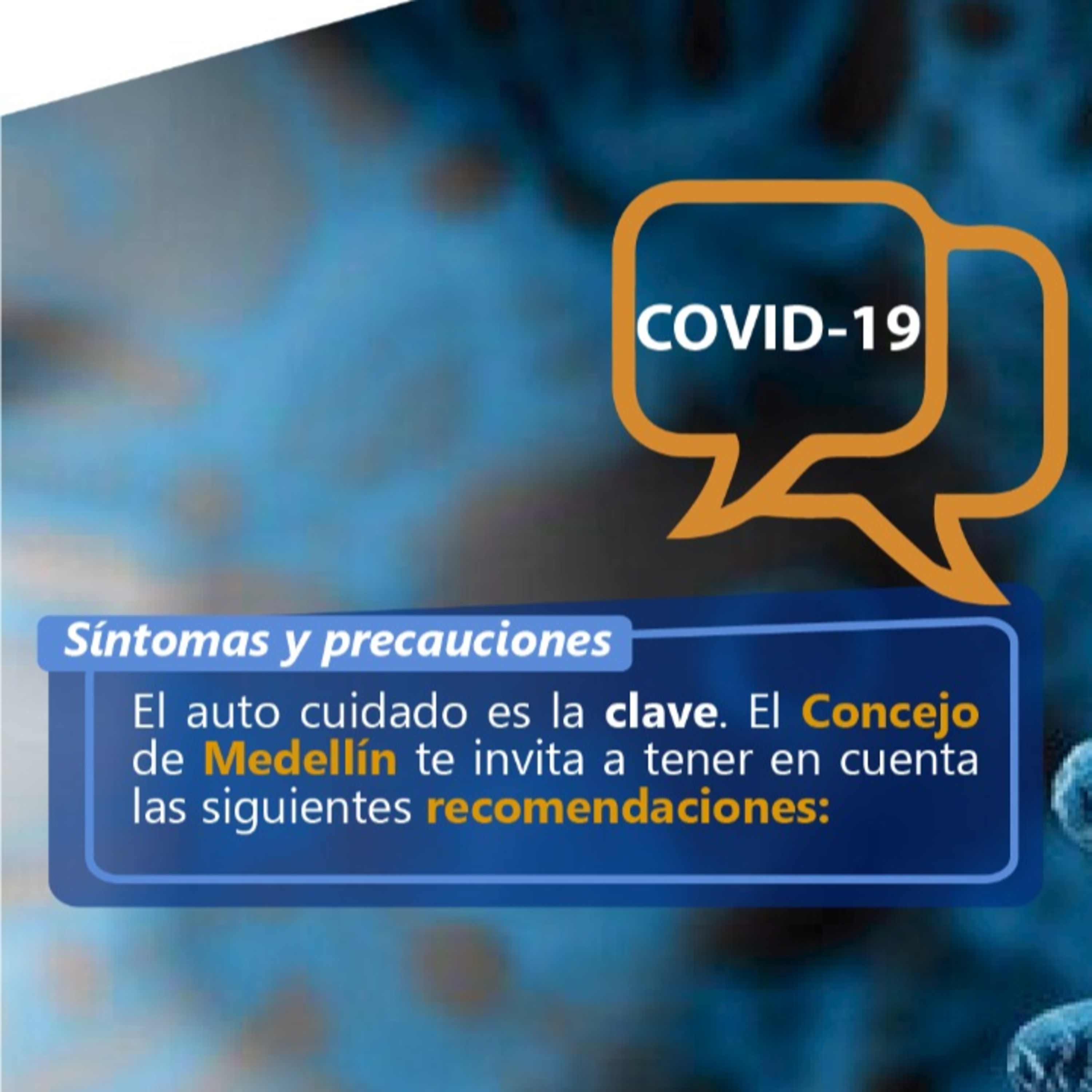 COVID-19

Síntomas y precauciones

El auto cuidado es la clave. El Concejo de Medellín te invita a tener en cuenta las siguientes recomendaciones: